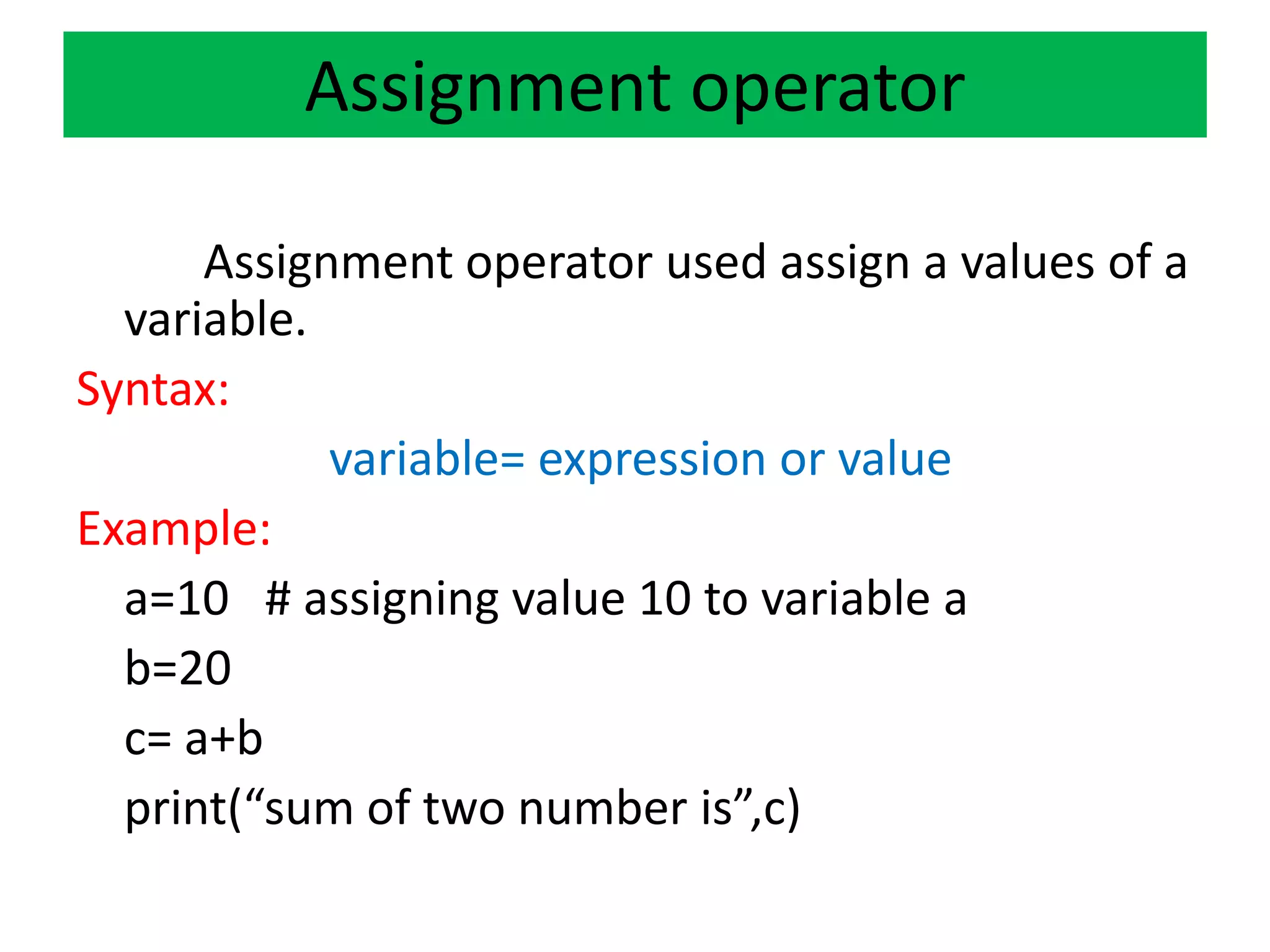 Assignment operator

Assignment operator used assign a values of a variable.

Syntax:

variable= expression or value

Example:

a=10 # assigning value 10 to variable a

b=20

c= a+b

print(“sum of two number is”,c)